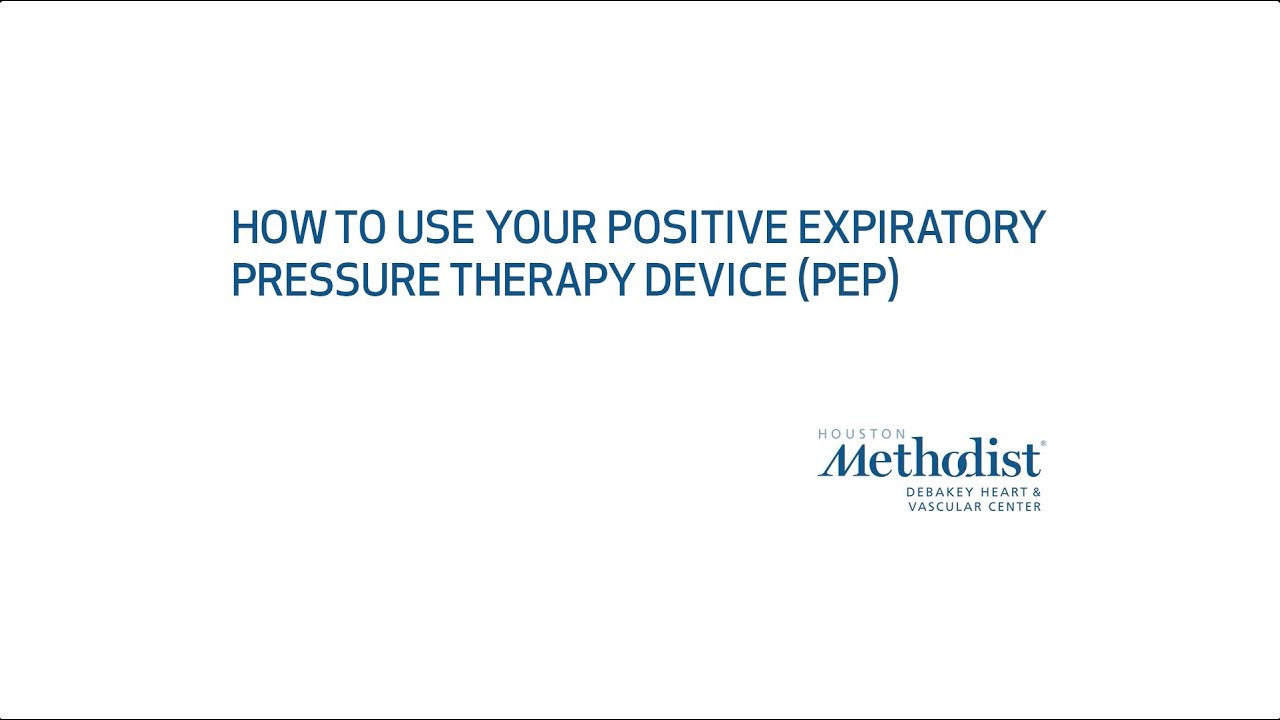 HOW TO USE YOUR POSITIVE EXPIRATORY PRESSURE THERAPY DEVICE (PEP)

HOUSTON
Methodist®
DEBAKEY HEART &
VASCULAR CENTER